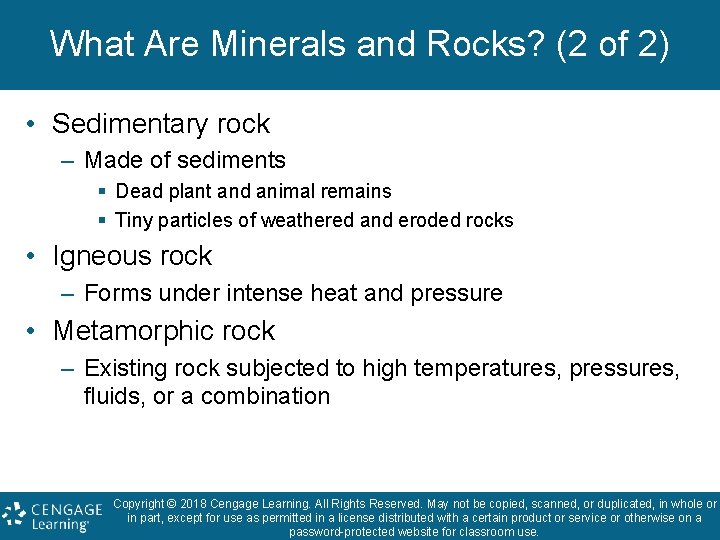 What Are Minerals and Rocks? (2 of 2)

• Sedimentary rock
– Made of sediments
▪ Dead plant and animal remains
▪ Tiny particles of weathered and eroded rocks
• Igneous rock
– Forms under intense heat and pressure
• Metamorphic rock
– Existing rock subjected to high temperatures, pressures, fluids, or a combination

CENGAGE Learning®

Copyright © 2018 Cengage Learning. All Rights Reserved. May not be copied, scanned, or duplicated, in whole or in part, except for use as permitted in a license distributed with a certain product or service or otherwise on a password-protected website for classroom use.